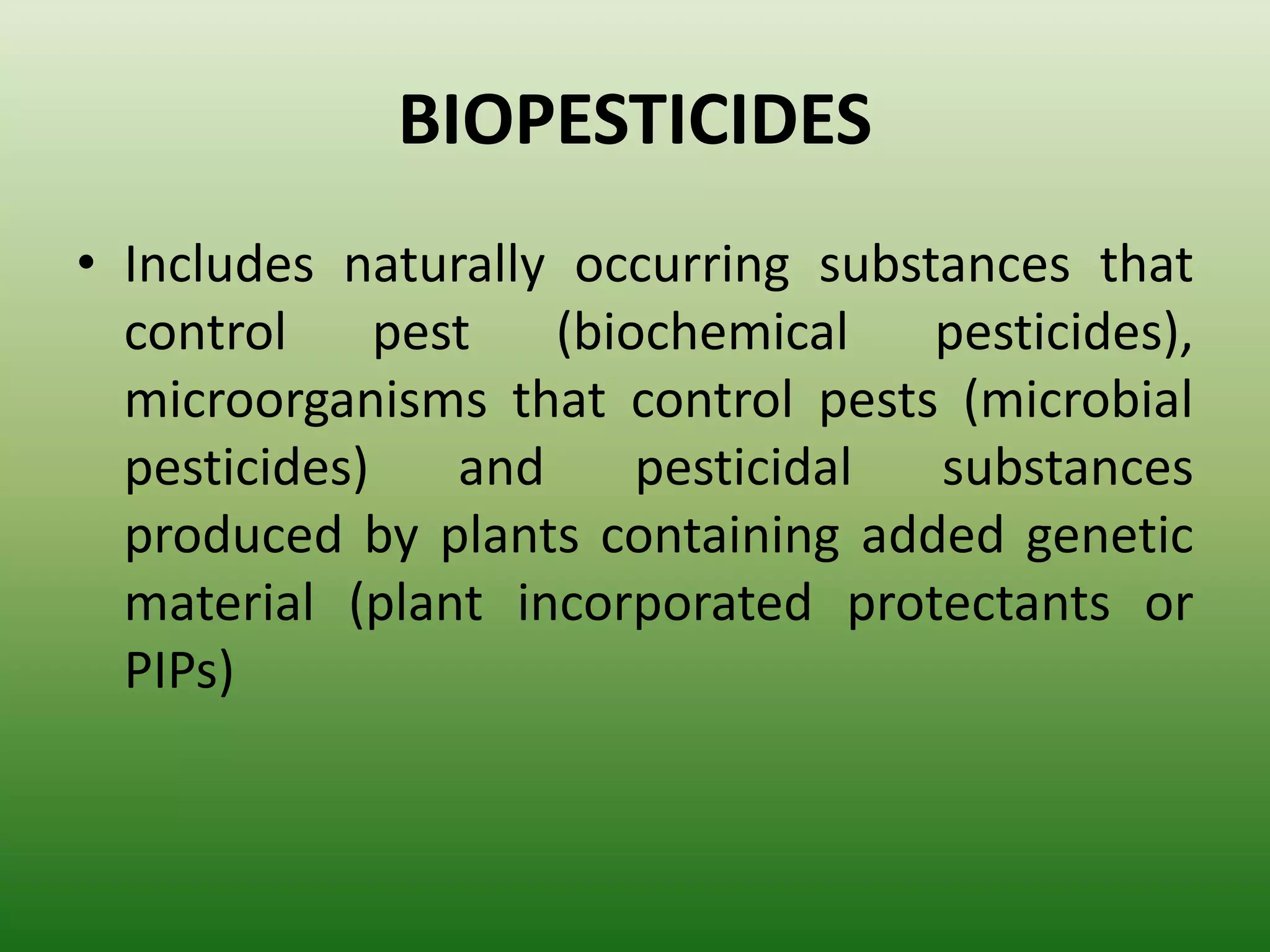 BIOPESTICIDES

• Includes naturally occurring substances that control pest (biochemical pesticides), microorganisms that control pests (microbial pesticides) and pesticidal substances produced by plants containing added genetic material (plant incorporated protectants or PIPs)